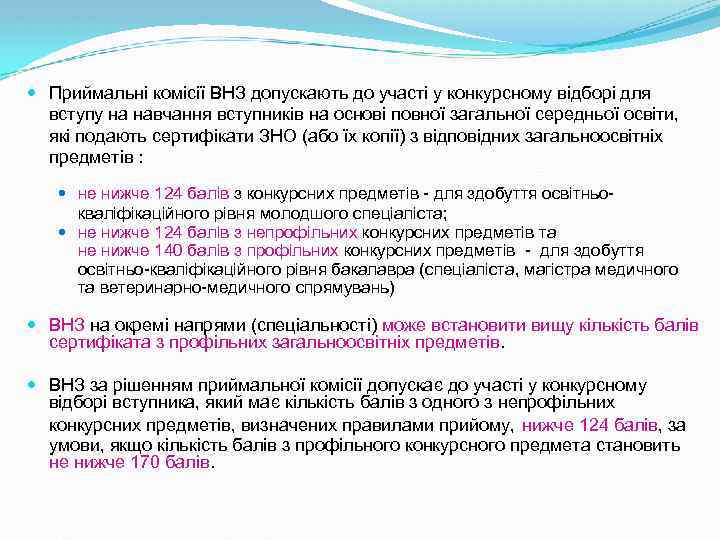 Приймальні комісії ВНЗ допускають до участі у конкурсному відборі для вступу на навчання вступників на основі повної загальної середньої освіти, які подають сертифікати ЗНО (або їх копії) з відповідних загальноосвітніх предметів :

не нижче 124 балів з конкурсних предметів - для здобуття освітньо-кваліфікаційного рівня молодшого спеціаліста;

не нижче 124 балів з непрофільних конкурсних предметів та не нижче 140 балів з профільних конкурсних предметів - для здобуття освітньо-кваліфікаційного рівня бакалавра (спеціаліста, магістра медичного та ветеринарно-медичного спрямувань)

ВНЗ на окремі напрями (спеціальності) може встановити вищу кількість балів сертифіката з профільних загальноосвітніх предметів.

ВНЗ за рішенням приймальної комісії допускає до участі у конкурсному відборі вступника, який має кількість балів з одного з непрофільних конкурсних предметів, визначених правилами прийому, нижче 124 балів, за умови, якщо кількість балів з профільного конкурсного предмета становить не нижче 170 балів.